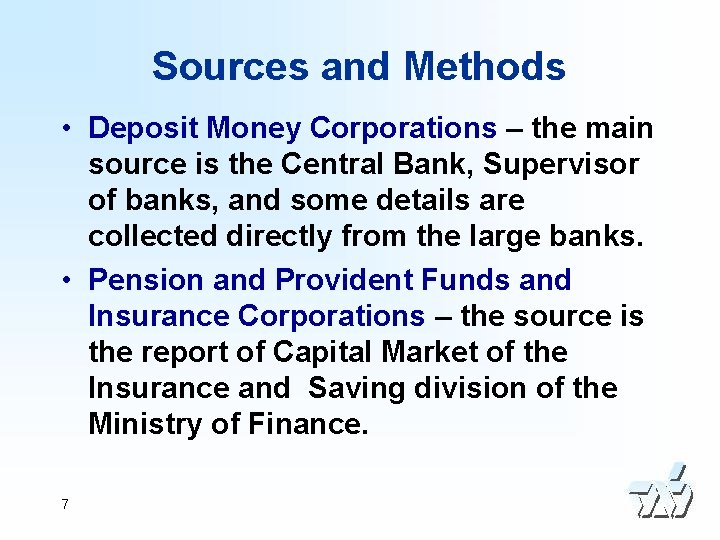 Sources and Methods

• Deposit Money Corporations – the main source is the Central Bank, Supervisor of banks, and some details are collected directly from the large banks.

• Pension and Provident Funds and Insurance Corporations – the source is the report of Capital Market of the Insurance and  Saving division of the Ministry of Finance.

7